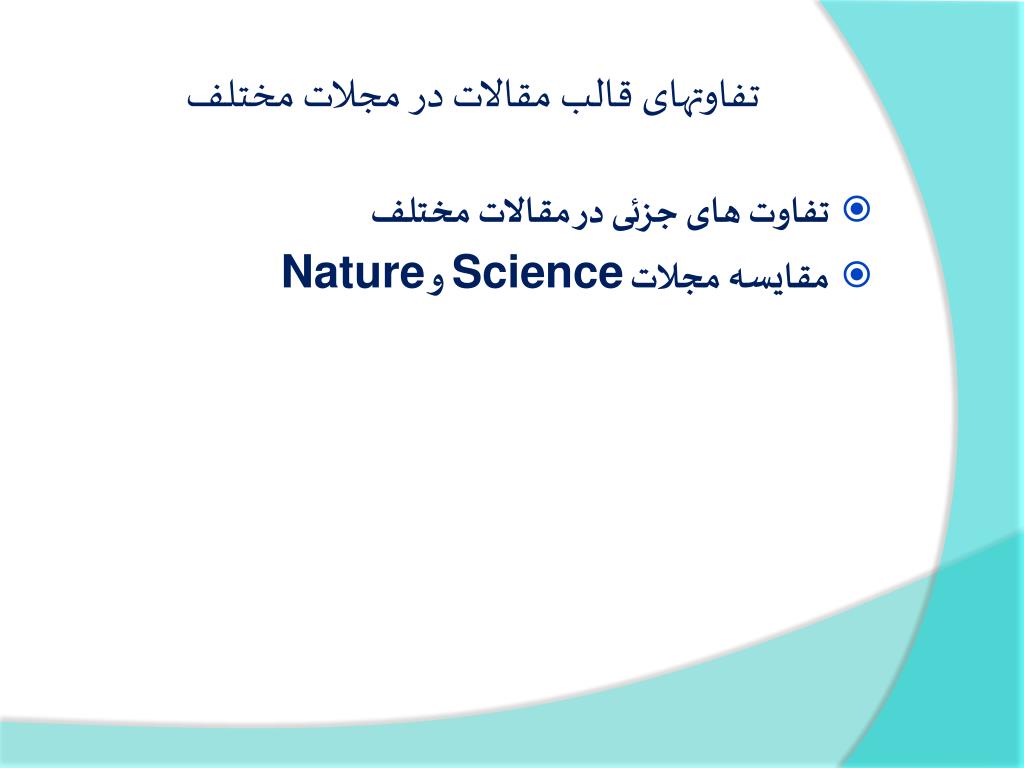 تفاوتهای قالب مقالات در مجلات مختلف

تفاوت های جزئی درمقالات مختلف

مقایسه مجلات Science و Nature